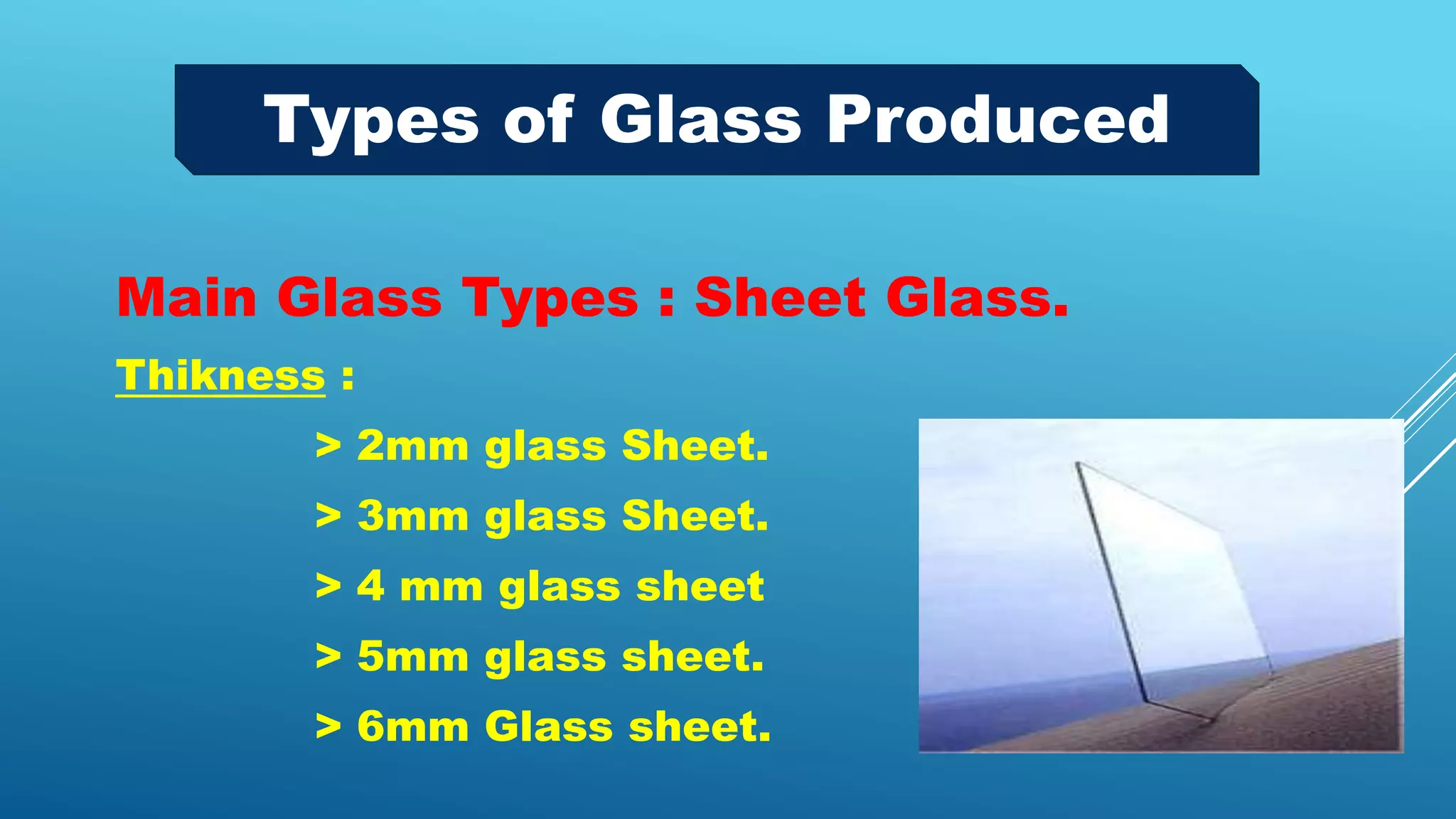 Types of Glass Produced

Main Glass Types : Sheet Glass.

Thikness :

> 2mm glass Sheet.

> 3mm glass Sheet.

> 4 mm glass sheet

> 5mm glass sheet.

> 6mm Glass sheet.